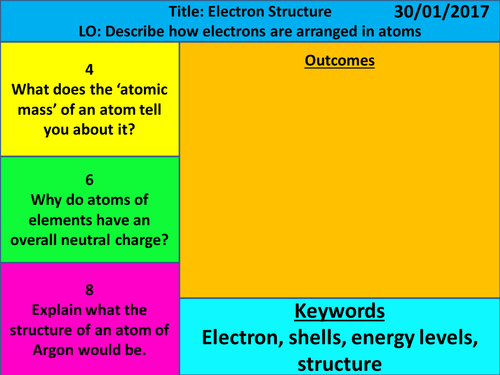 Title: Electron Structure 30/01/2017
LO: Describe how electrons are arranged in atoms

4
What does the ‘atomic mass’ of an atom tell you about it?

6
Why do atoms of elements have an overall neutral charge?

8
Explain what the structure of an atom of Argon would be.

Outcomes

Keywords
Electron, shells, energy levels, structure